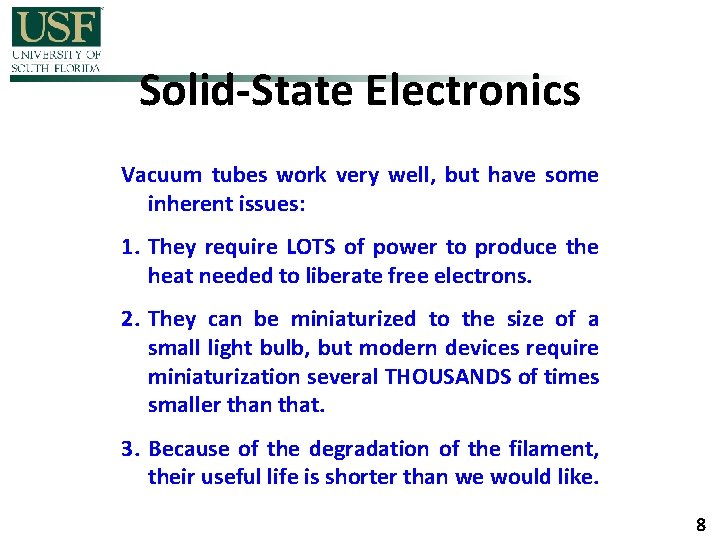 USF
UNIVERSITY OF
SOUTH FLORIDA

Solid-State Electronics

Vacuum tubes work very well, but have some inherent issues:

1. They require LOTS of power to produce the heat needed to liberate free electrons.

2. They can be miniaturized to the size of a small light bulb, but modern devices require miniaturization several THOUSANDS of times smaller than that.

3. Because of the degradation of the filament, their useful life is shorter than we would like.

8